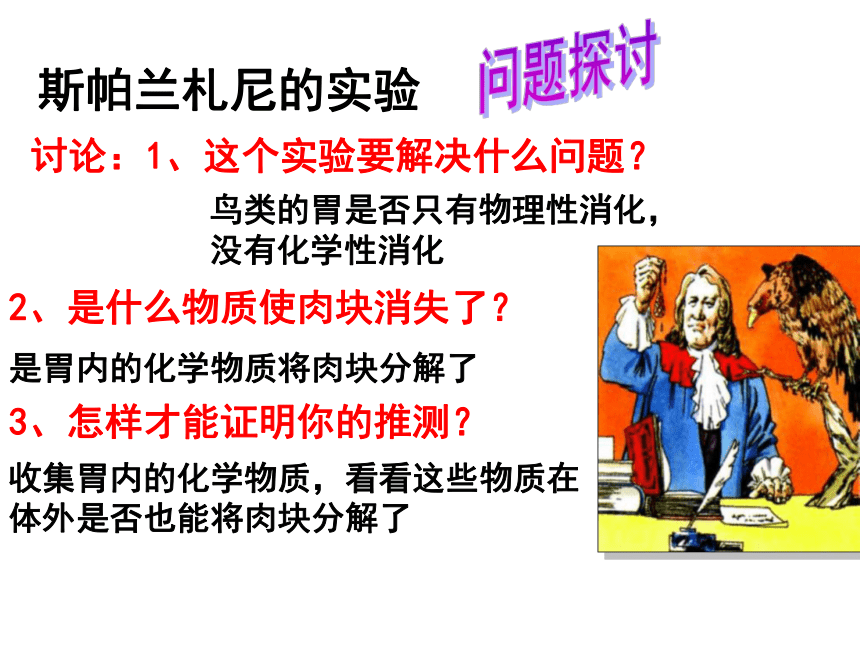 斯帕兰札尼的实验

问题探讨

讨论：1、这个实验要解决什么问题？

鸟类的胃是否只有物理性消化，没有化学性消化

2、是什么物质使肉块消失了？

是胃内的化学物质将肉块分解了

3、怎样才能证明你的推测？

收集胃内的化学物质，看看这些物质在体外是否也能将肉块分解了